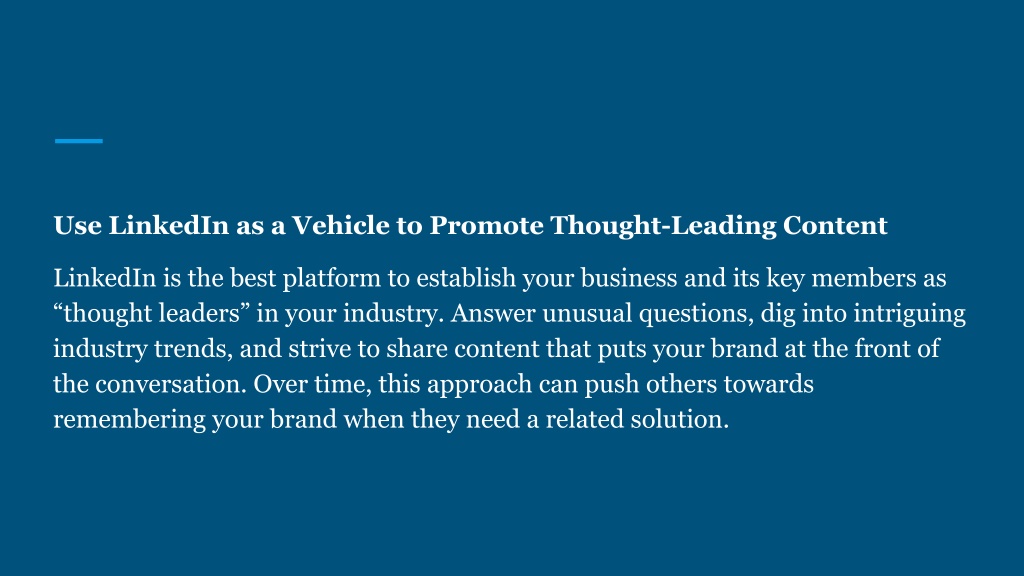 Use LinkedIn as a Vehicle to Promote Thought-Leading Content

LinkedIn is the best platform to establish your business and its key members as “thought leaders” in your industry. Answer unusual questions, dig into intriguing industry trends, and strive to share content that puts your brand at the front of the conversation. Over time, this approach can push others towards remembering your brand when they need a related solution.